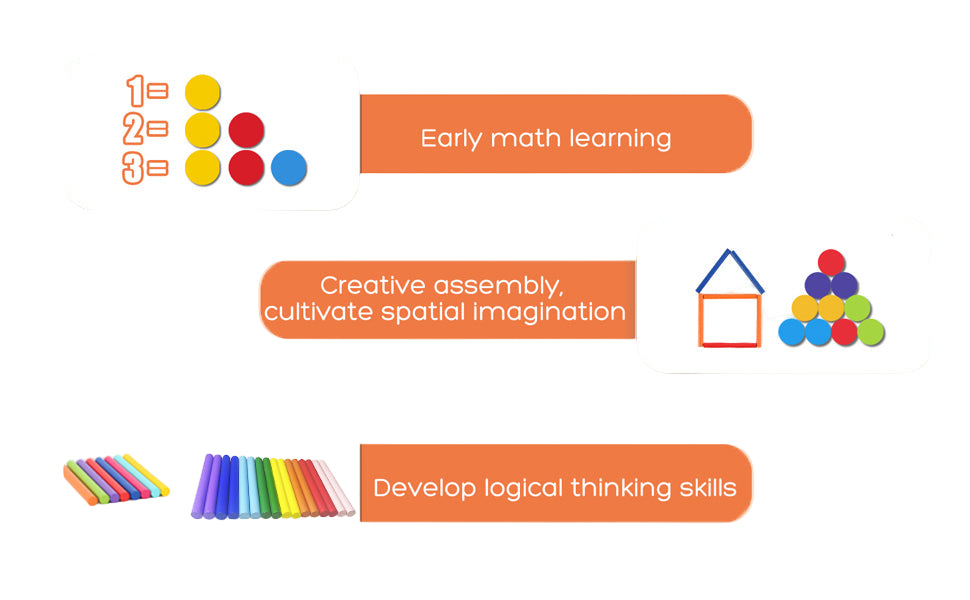 1=
2=
3=

Early math learning

Creative assembly, cultivate spatial imagination

Develop logical thinking skills